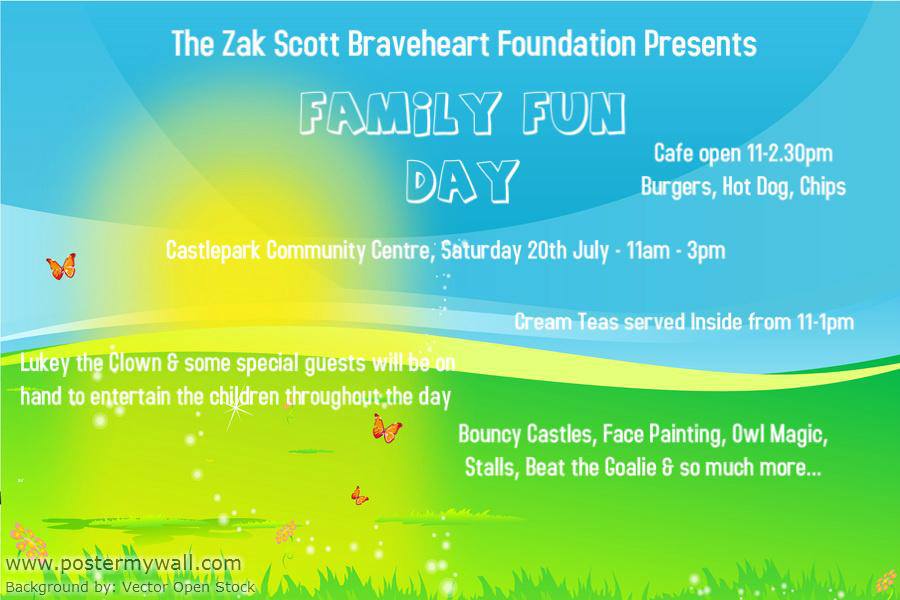 The Zak Scott Braveheart Foundation Presents

FAMiLY FUN DAY

Cafe open 11-2.30pm
Burgers, Hot Dog, Chips

Castlepark Community Centre, Saturday 20th July - 11am - 3pm

Cream Teas served Inside from 11-1pm

Lukey the Clown & some special guests will be on hand to entertain the children throughout the day

Bouncy Castles, Face Painting, Owl Magic, Stalls, Beat the Goalie & so much more...

www.postermywall.com
Background by: Vector Open Stock